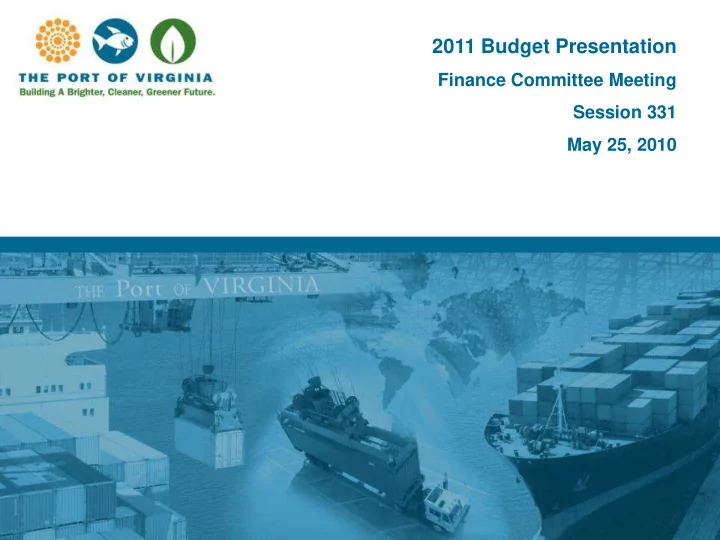 THE PORT OF VIRGINIA
Building A Brighter, Cleaner, Greener Future.

2011 Budget Presentation
Finance Committee Meeting
Session 331
May 25, 2010

THE Port OF VIRGINIA